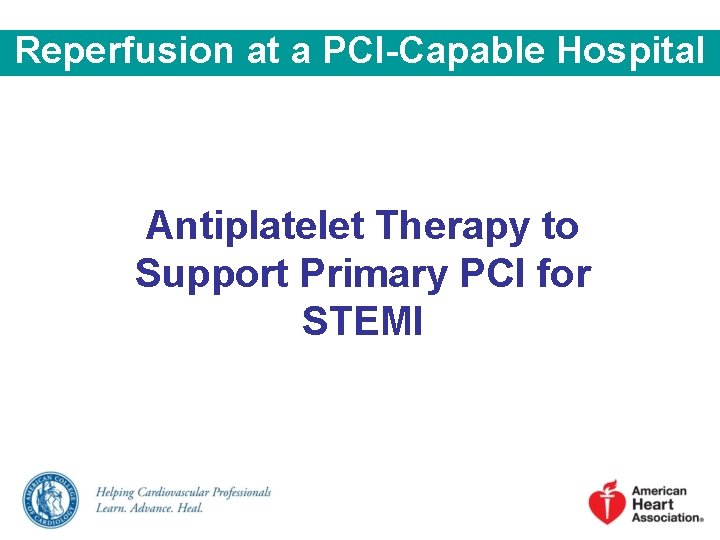 Reperfusion at a PCI-Capable Hospital

Antiplatelet Therapy to Support Primary PCI for STEMI

AMERICAN COLLEGE OF CARDIOLOGY

Helping Cardiovascular Professionals
Learn. Advance. Heal.

American Heart Association®